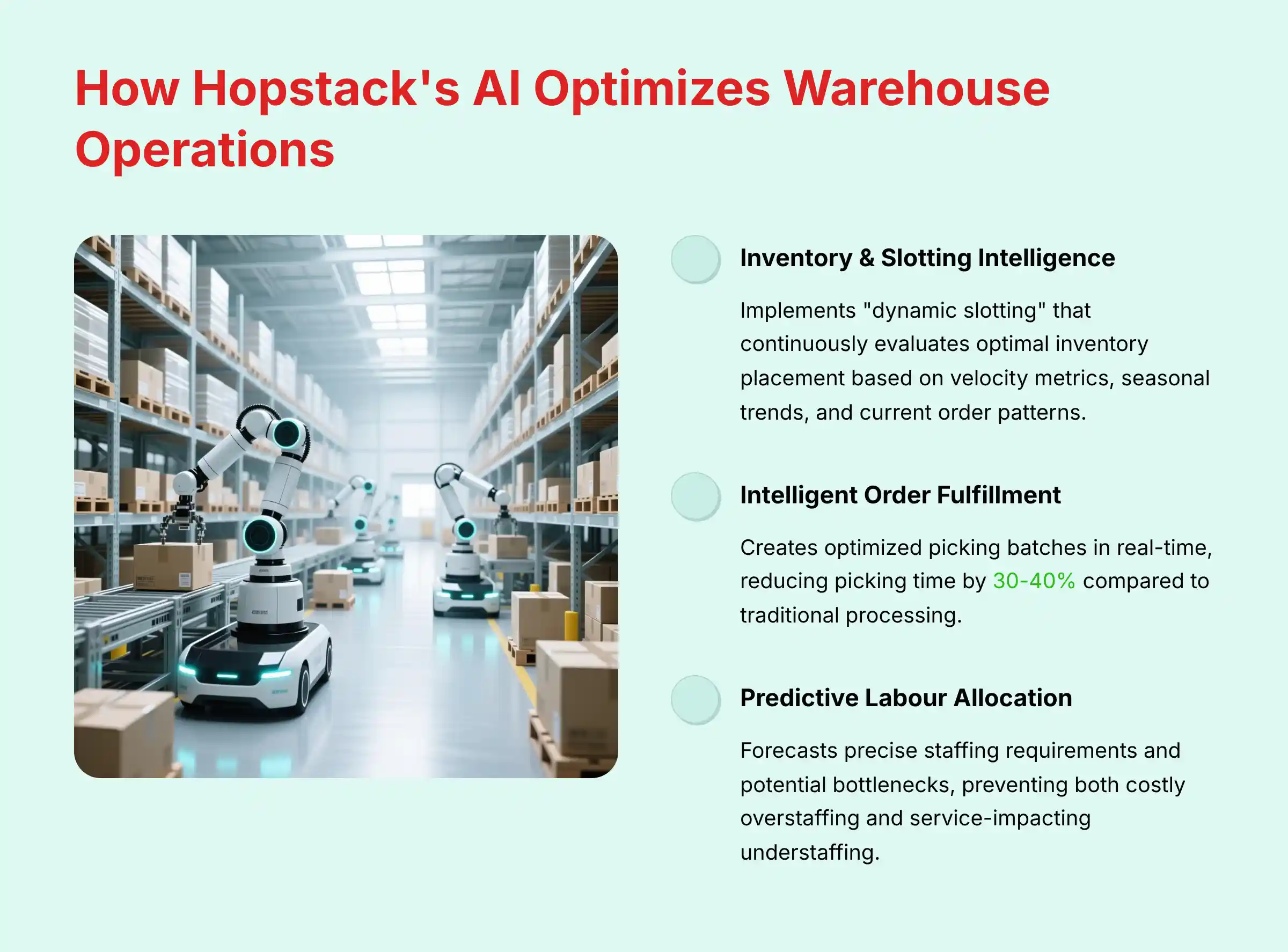 How Hopstack's AI Optimizes Warehouse Operations

Inventory & Slotting Intelligence

Implements "dynamic slotting" that continuously evaluates optimal inventory placement based on velocity metrics, seasonal trends, and current order patterns.

Intelligent Order Fulfillment

Creates optimized picking batches in real-time, reducing picking time by 30-40% compared to traditional processing.

Predictive Labour Allocation

Forecasts precise staffing requirements and potential bottlenecks, preventing both costly overstaffing and service-impacting understaffing.